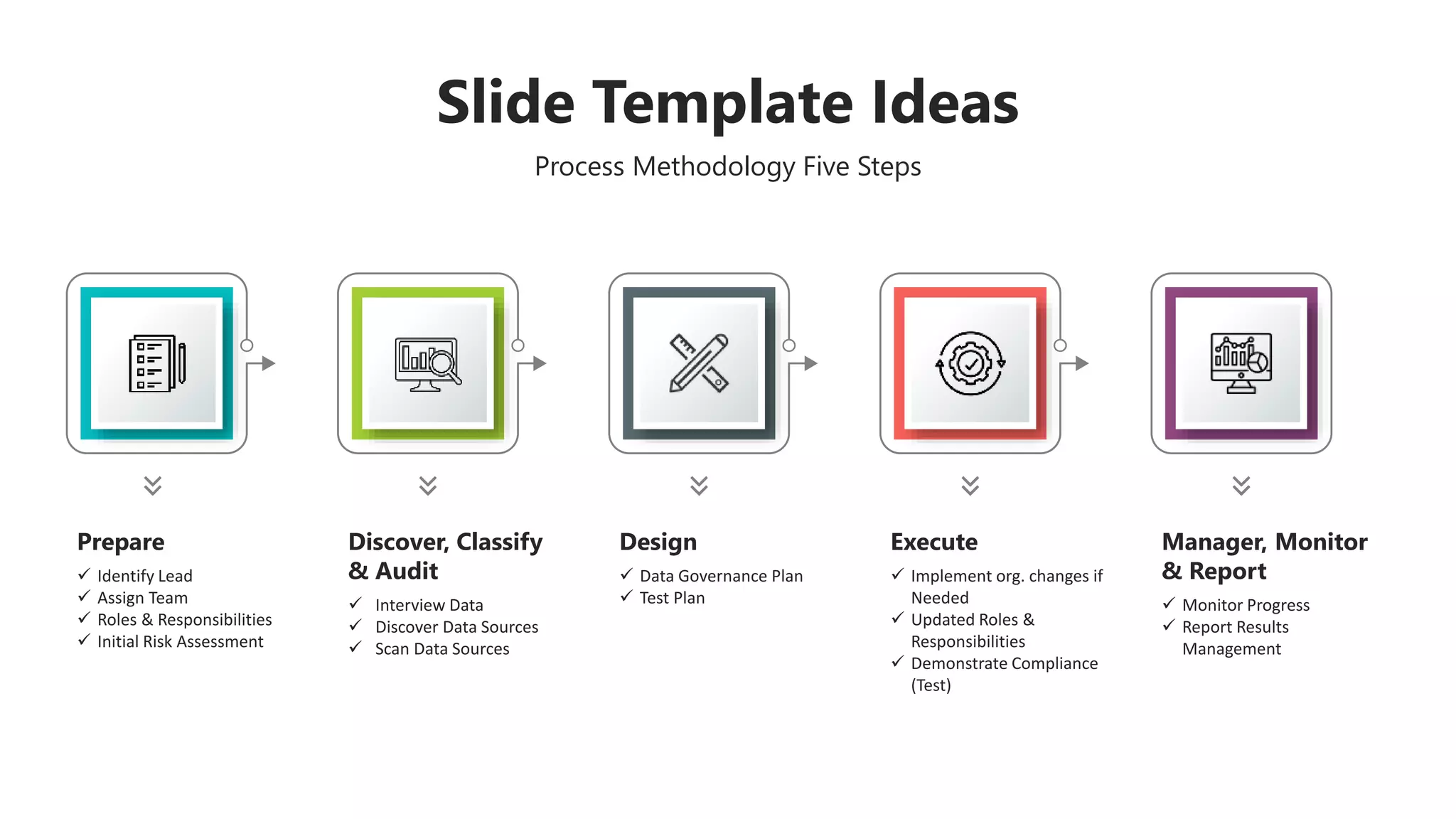 Slide Template Ideas

Process Methodology Five Steps

Prepare
✓ Identify Lead
✓ Assign Team
✓ Roles & Responsibilities
✓ Initial Risk Assessment

Discover, Classify & Audit
✓ Interview Data
✓ Discover Data Sources
✓ Scan Data Sources

Design
✓ Data Governance Plan
✓ Test Plan

Execute
✓ Implement org. changes if Needed
✓ Updated Roles & Responsibilities
✓ Demonstrate Compliance (Test)

Manager, Monitor & Report
✓ Monitor Progress
✓ Report Results Management